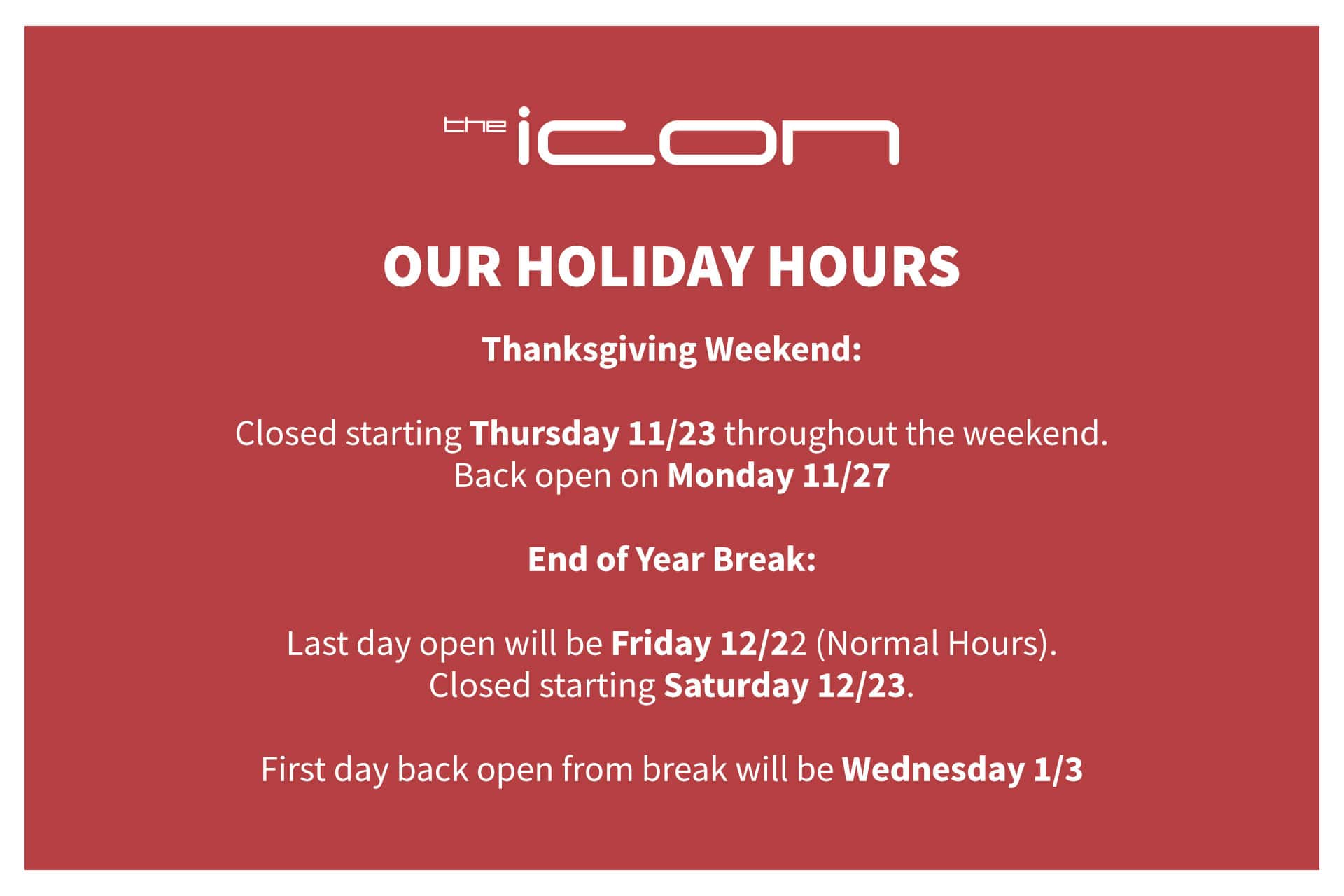 the icon

OUR HOLIDAY HOURS

Thanksgiving Weekend:

Closed starting Thursday 11/23 throughout the weekend.
Back open on Monday 11/27

End of Year Break:

Last day open will be Friday 12/22 (Normal Hours).
Closed starting Saturday 12/23.

First day back open from break will be Wednesday 1/3